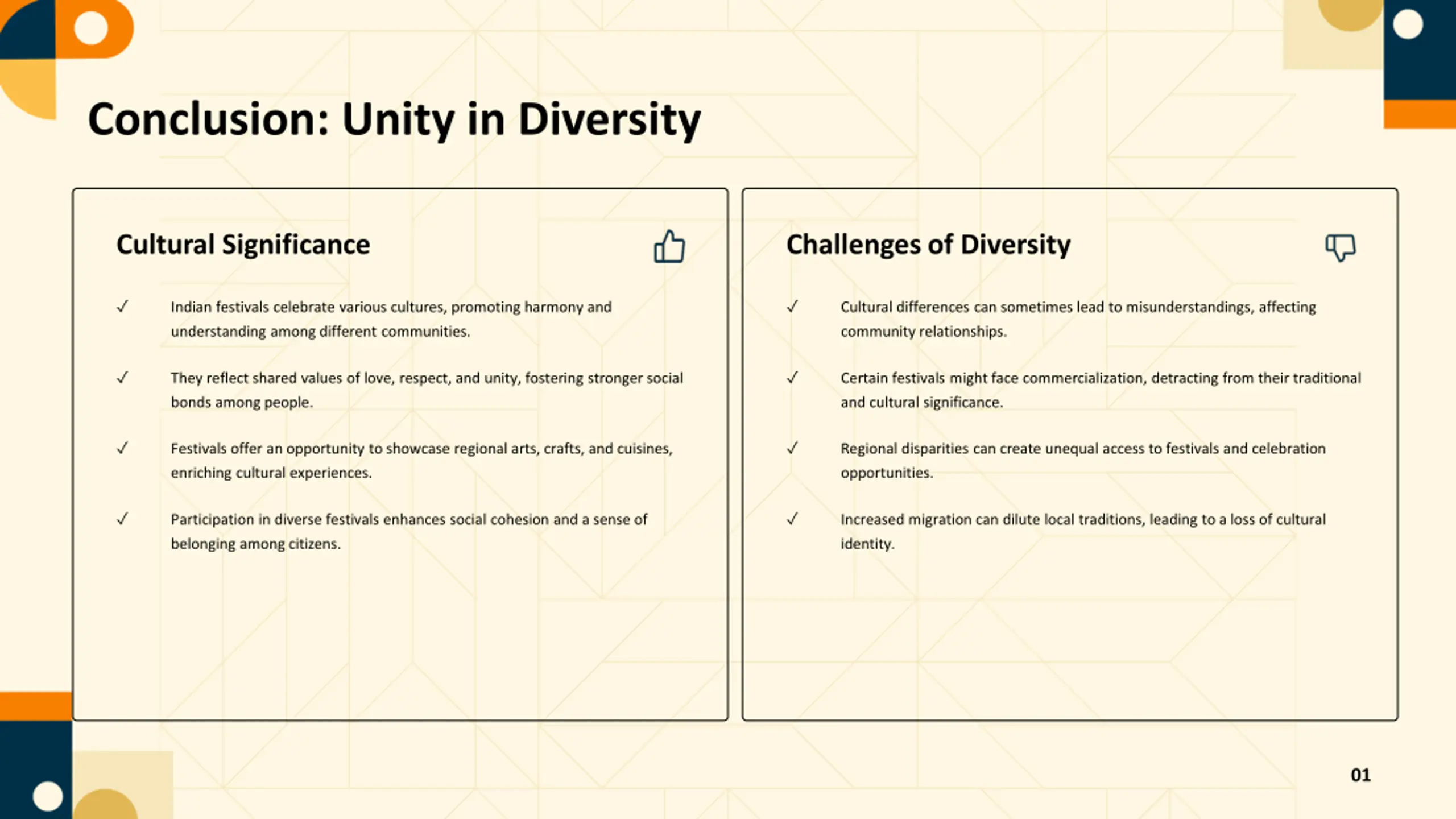 Conclusion: Unity in Diversity

Cultural Significance

✓ Indian festivals celebrate various cultures, promoting harmony and understanding among different communities.

✓ They reflect shared values of love, respect, and unity, fostering stronger social bonds among people.

✓ Festivals offer an opportunity to showcase regional arts, crafts, and cuisines, enriching cultural experiences.

✓ Participation in diverse festivals enhances social cohesion and a sense of belonging among citizens.

Challenges of Diversity

✓ Cultural differences can sometimes lead to misunderstandings, affecting community relationships.

✓ Certain festivals might face commercialization, detracting from their traditional and cultural significance.

✓ Regional disparities can create unequal access to festivals and celebration opportunities.

✓ Increased migration can dilute local traditions, leading to a loss of cultural identity.

01